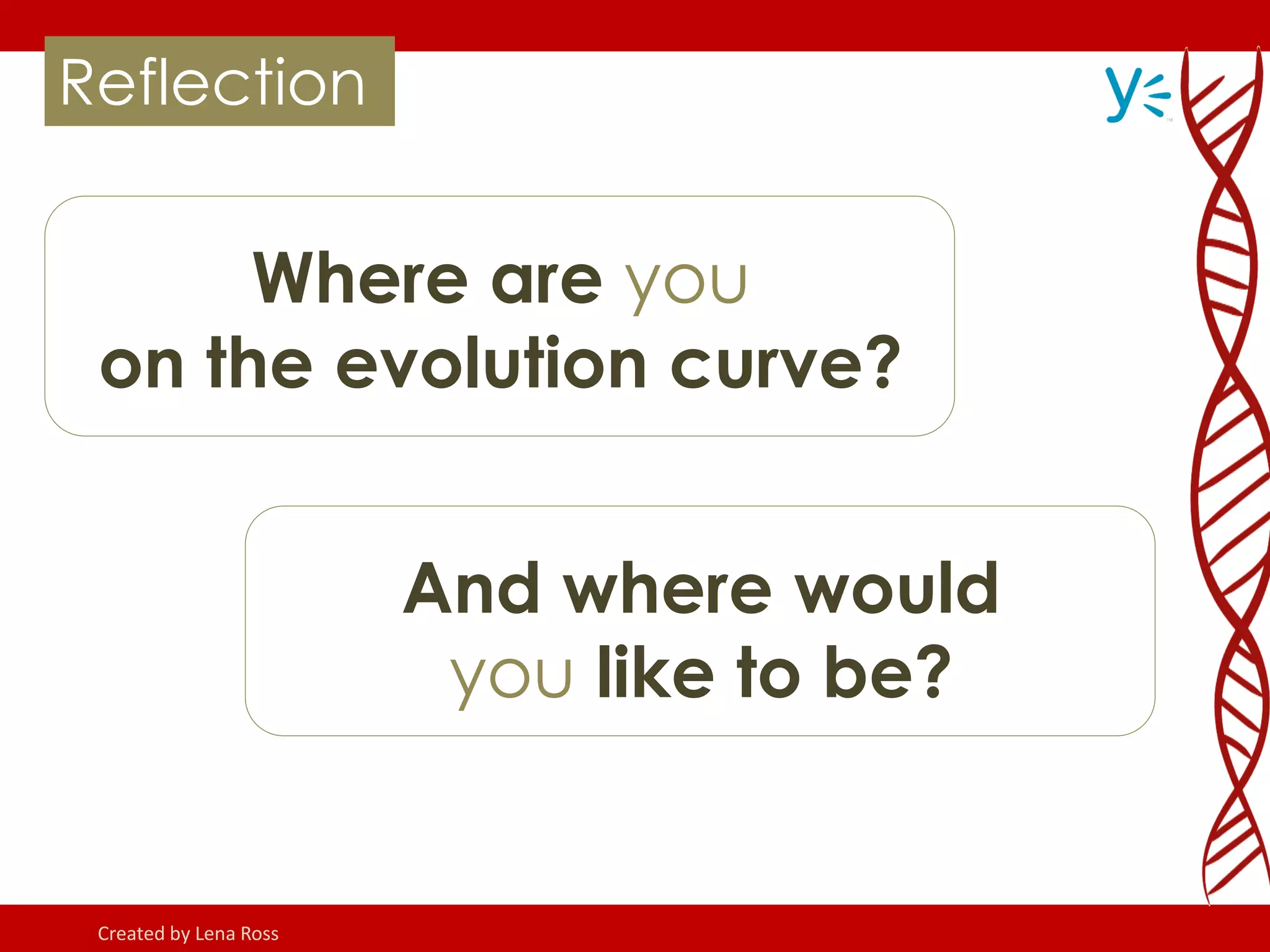 Reflection

y

Where are you on the evolution curve?

And where would you like to be?

Created by Lena Ross